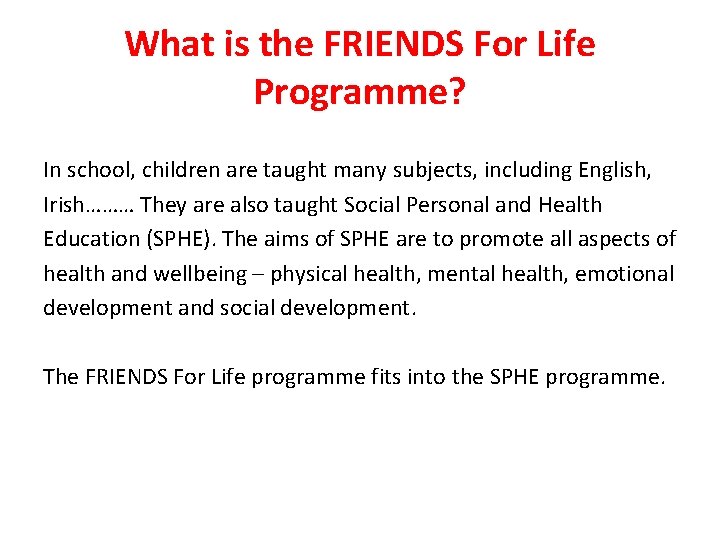 What is the FRIENDS For Life Programme?

In school, children are taught many subjects, including English, Irish……… They are also taught Social Personal and Health Education (SPHE). The aims of SPHE are to promote all aspects of health and wellbeing – physical health, mental health, emotional development and social development.

The FRIENDS For Life programme fits into the SPHE programme.